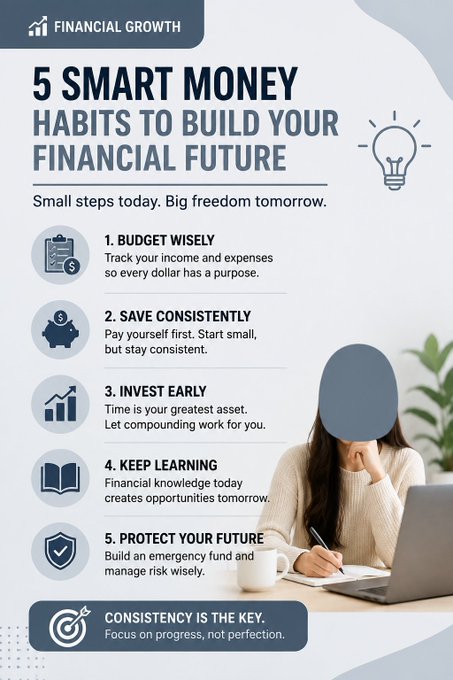 FINANCIAL GROWTH

5 SMART MONEY HABITS TO BUILD YOUR FINANCIAL FUTURE

Small steps today. Big freedom tomorrow.

1. BUDGET WISELY
Track your income and expenses so every dollar has a purpose.

2. SAVE CONSISTENTLY
Pay yourself first. Start small, but stay consistent.

3. INVEST EARLY
Time is your greatest asset. Let compounding work for you.

4. KEEP LEARNING
Financial knowledge today creates opportunities tomorrow.

5. PROTECT YOUR FUTURE
Build an emergency fund and manage risk wisely.

CONSISTENCY IS THE KEY.
Focus on progress, not perfection.